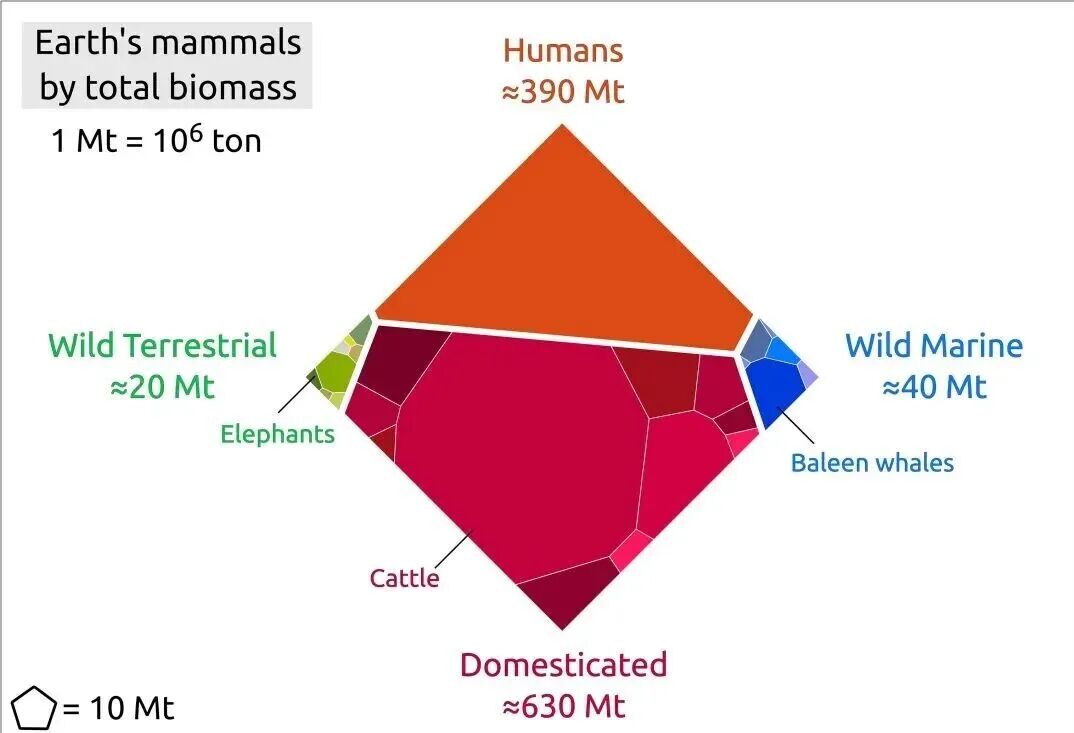 Earth's mammals by total biomass

1 Mt = $10^6$ ton

Humans
≈390 Mt

Wild Terrestrial
≈20 Mt

Elephants

Wild Marine
≈40 Mt

Baleen whales

Cattle

Domesticated
≈630 Mt

= 10 Mt